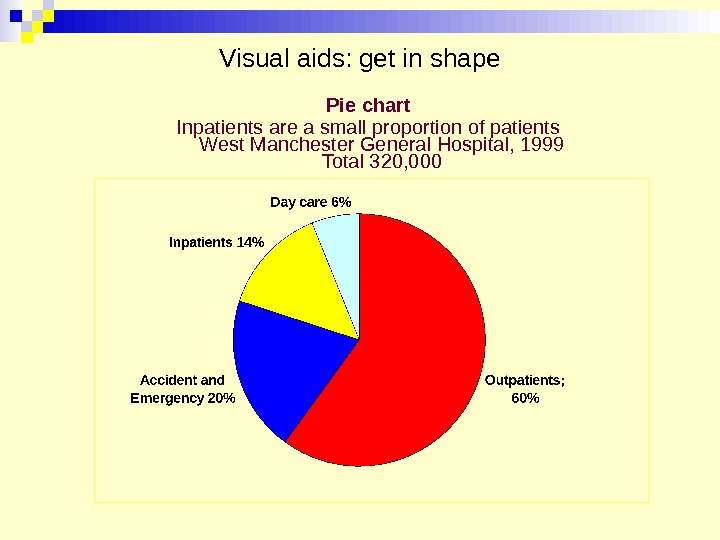 Visual aids: get in shape

Pie chart

Inpatients are a small proportion of patients
West Manchester General Hospital, 1999
Total 320,000

Day care 6%

Inpatients 14%

Accident and Emergency 20%

Outpatients; 60%